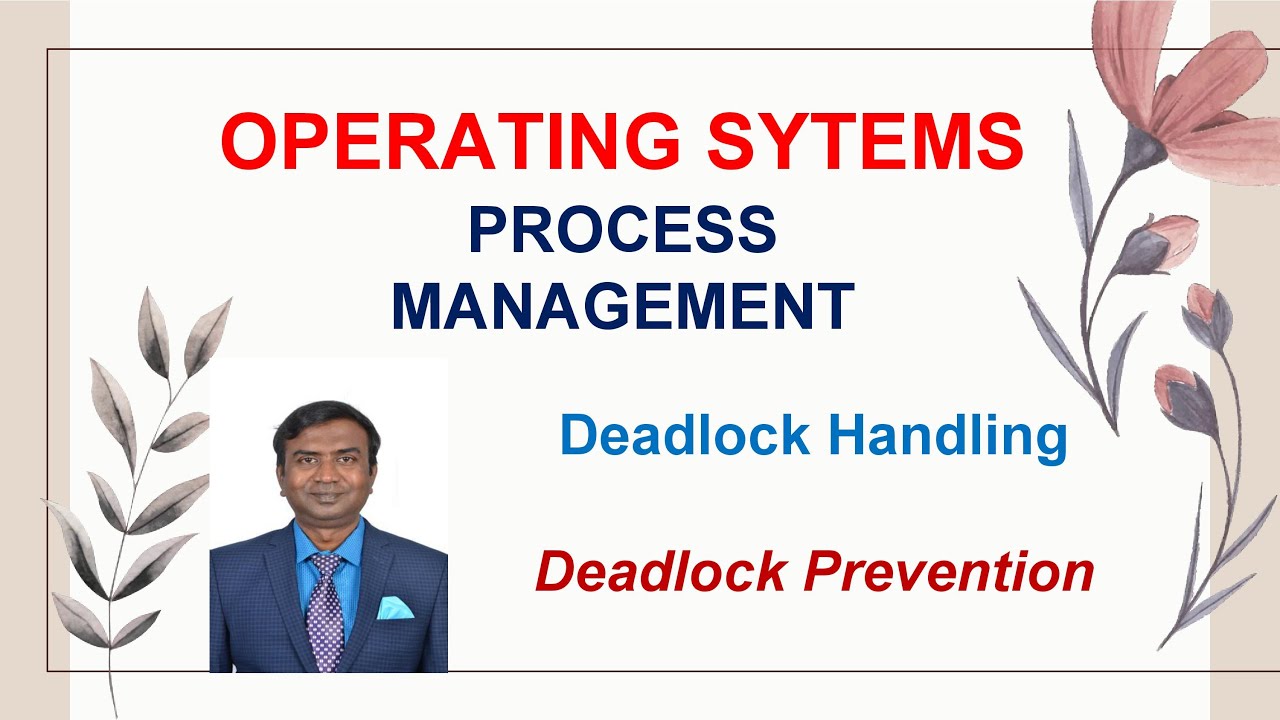 OPERATING SYTEMS

PROCESS MANAGEMENT

Deadlock Handling

Deadlock Prevention